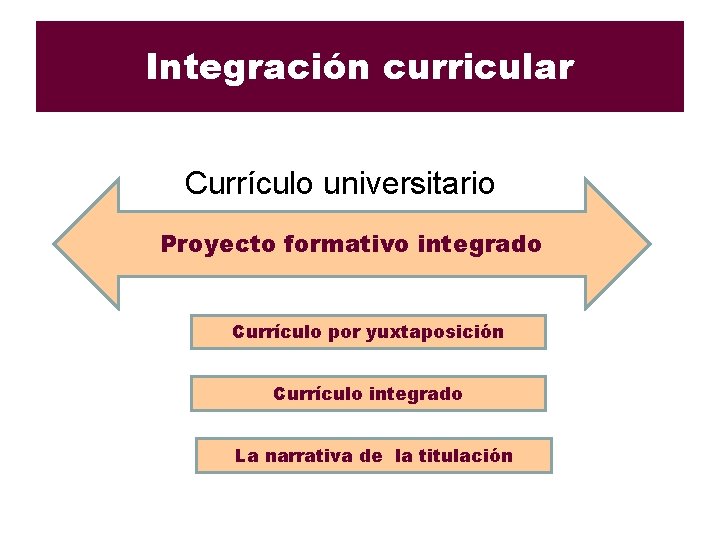 Integración curricular

Currículo universitario

Proyecto formativo integrado

Currículo por yuxtaposición

Currículo integrado

La narrativa de  la titulación